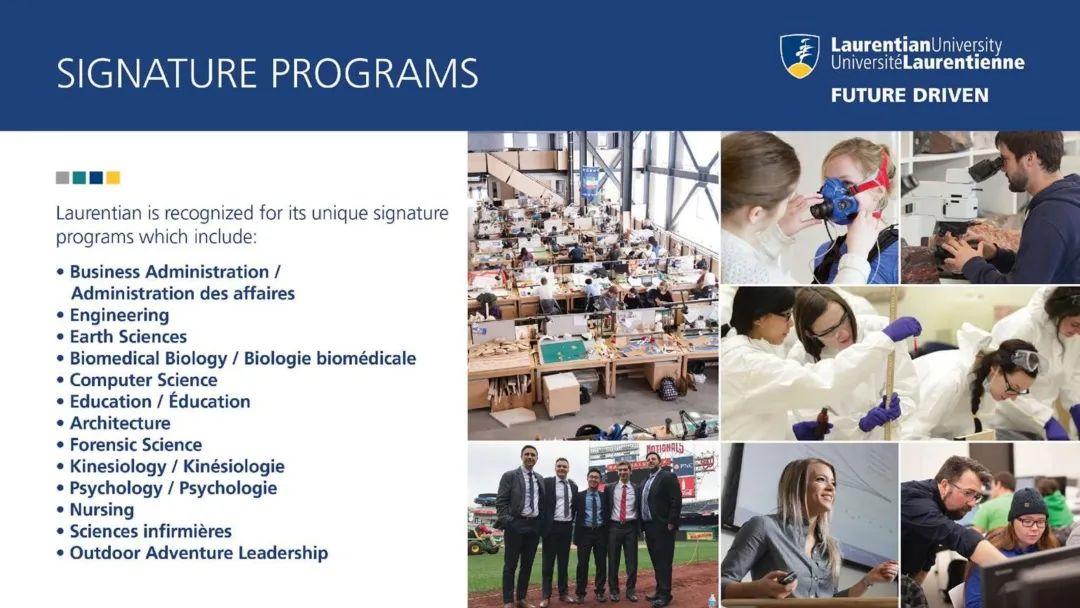 SIGNATURE PROGRAMS

LaurentianUniversity
UniversitéLaurentienne
FUTURE DRIVEN

Laurentian is recognized for its unique signature programs which include:

• Business Administration / Administration des affaires
• Engineering
• Earth Sciences
• Biomedical Biology / Biologie biomédicale
• Computer Science
• Education / Éducation
• Architecture
• Forensic Science
• Kinesiology / Kinésiologie
• Psychology / Psychologie
• Nursing
• Sciences infirmières
• Outdoor Adventure Leadership

NATIONALS